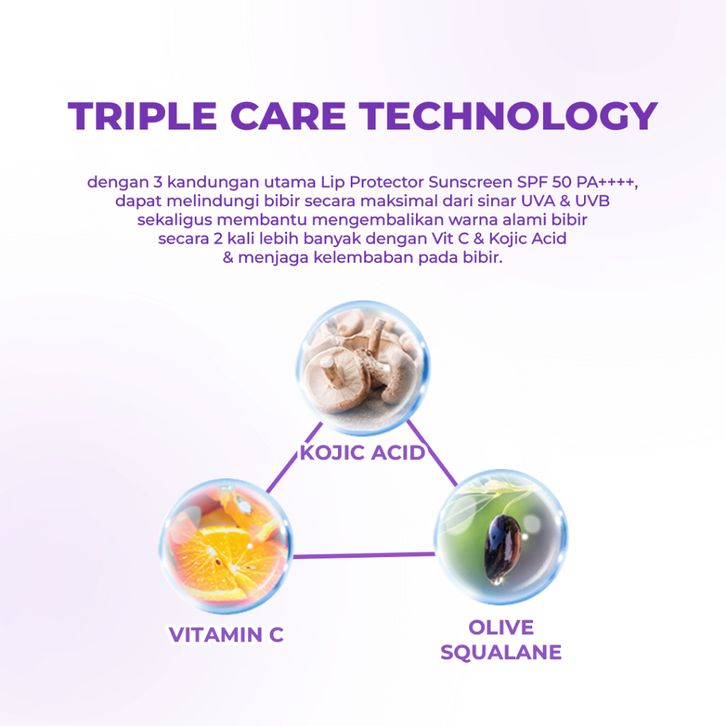 TRIPLE CARE TECHNOLOGY

dengan 3 kandungan utama Lip Protector Sunscreen SPF 50 PA++++, dapat melindungi bibir secara maksimal dari sinar UVA & UVB sekaligus membantu mengembalikan warna alami bibir secara 2 kali lebih banyak dengan Vit C & Kojic Acid & menjaga kelembaban pada bibir.

KOJIC ACID

VITAMIN C

OLIVE SQUALANE